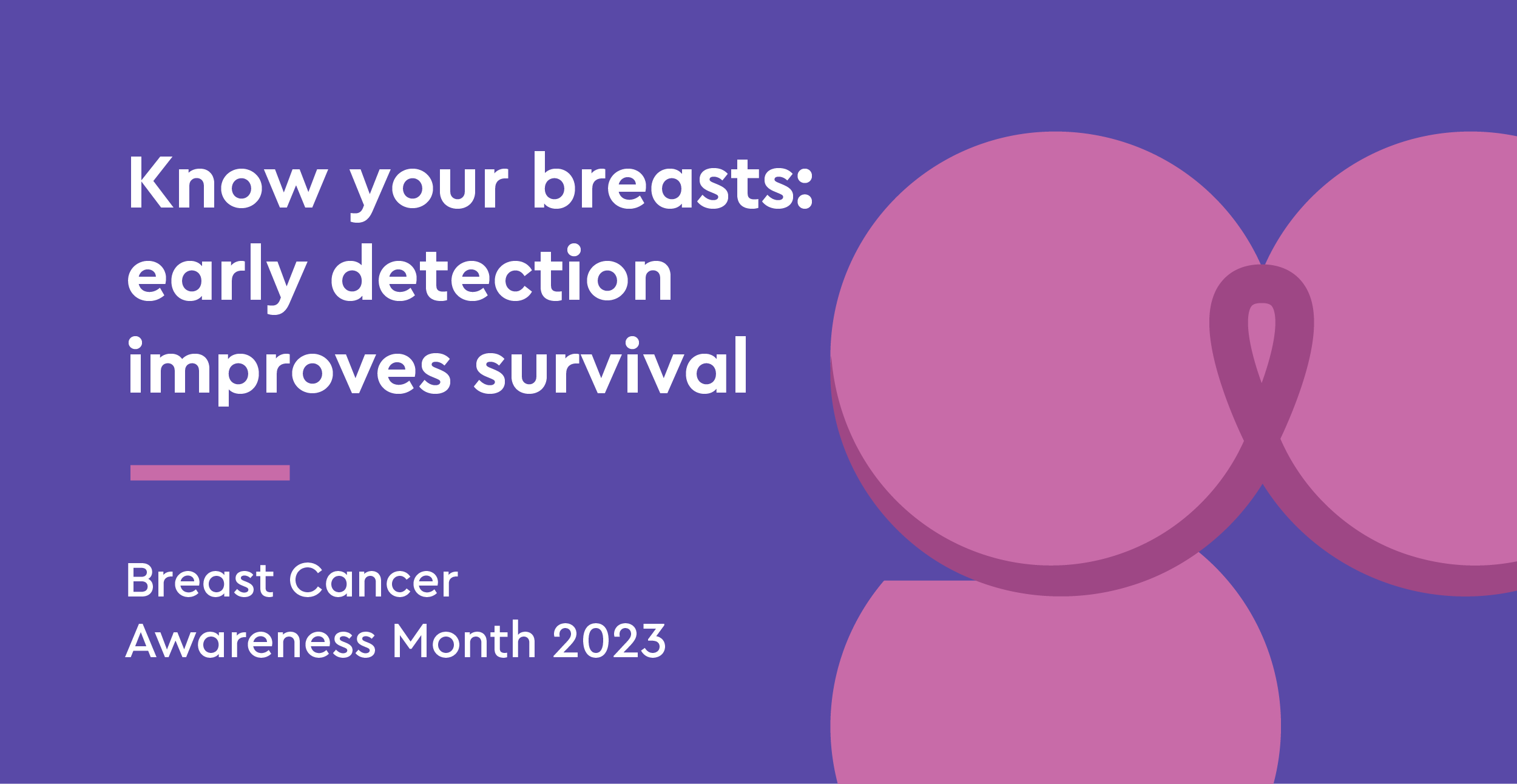 Know your breasts: early detection improves survival

Breast Cancer Awareness Month 2023